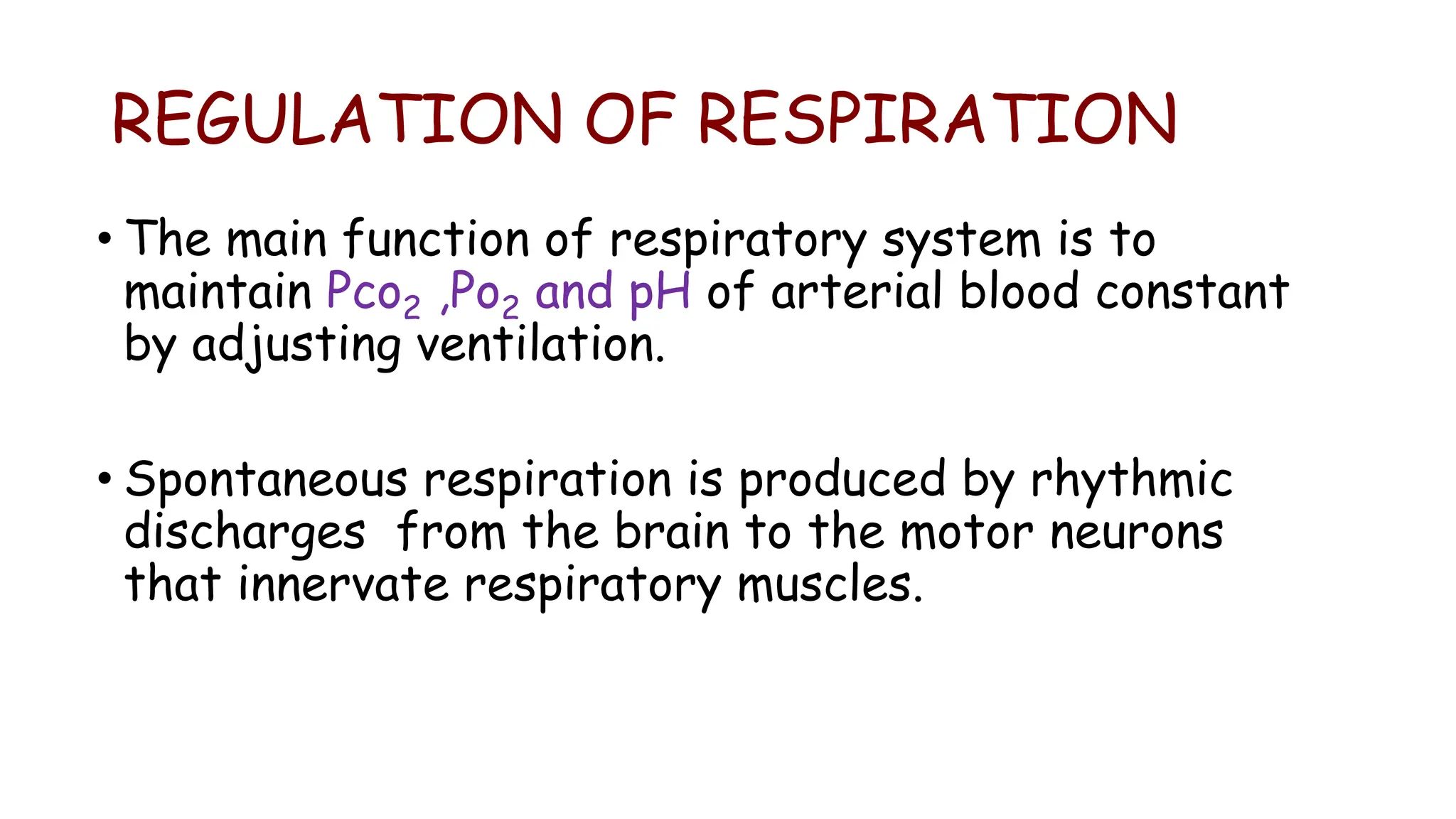 REGULATION OF RESPIRATION

• The main function of respiratory system is to maintain $Pco_2$ ,$Po_2$ and pH of arterial blood constant by adjusting ventilation.

• Spontaneous respiration is produced by rhythmic discharges from the brain to the motor neurons that innervate respiratory muscles.